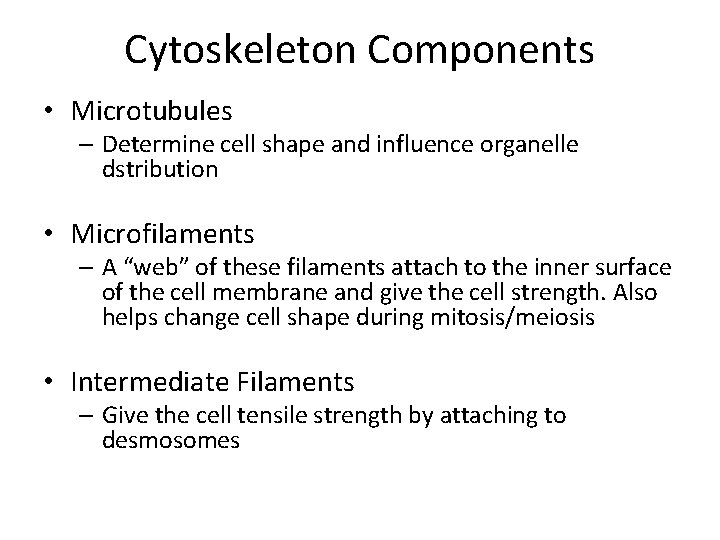 Cytoskeleton Components

• Microtubules
– Determine cell shape and influence organelle dstribution

• Microfilaments
– A “web” of these filaments attach to the inner surface of the cell membrane and give the cell strength. Also helps change cell shape during mitosis/meiosis

• Intermediate Filaments
– Give the cell tensile strength by attaching to desmosomes